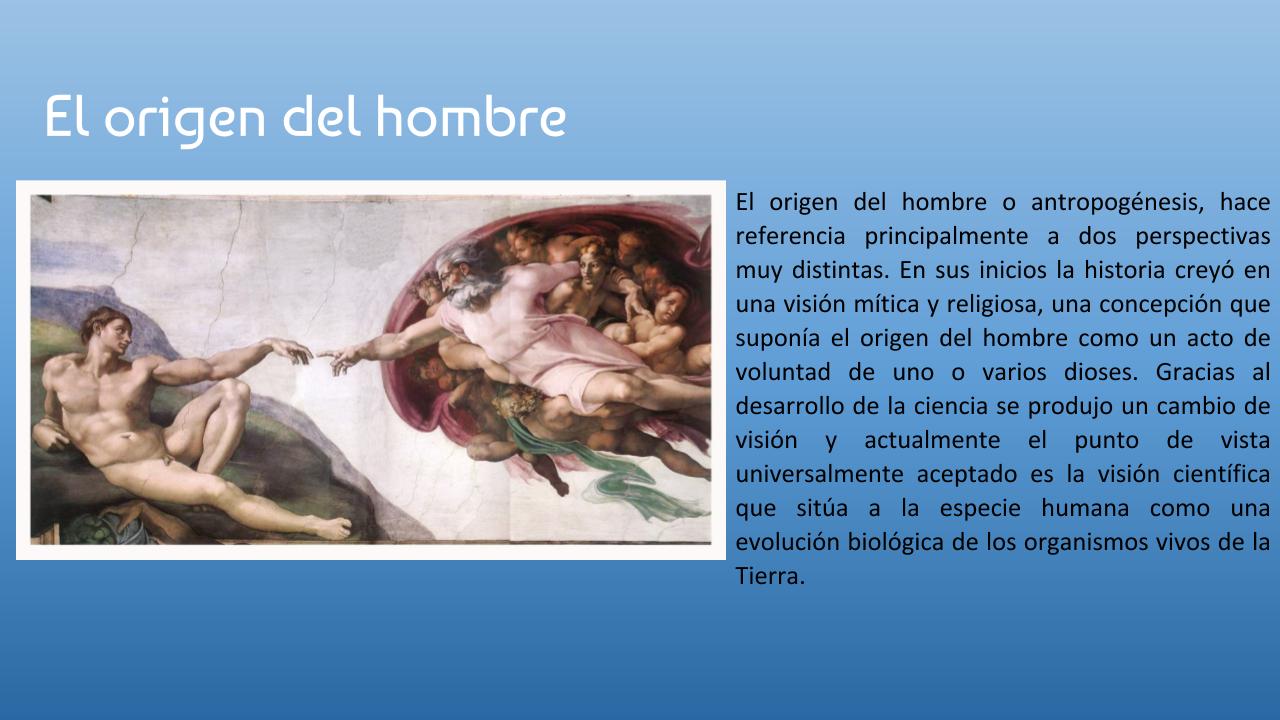 El origen del hombre

El origen del hombre o antropogénesis, hace referencia principalmente a dos perspectivas muy distintas. En sus inicios la historia creyó en una visión mítica y religiosa, una concepción que suponía el origen del hombre como un acto de voluntad de uno o varios dioses. Gracias al desarrollo de la ciencia se produjo un cambio de visión y actualmente el punto de vista universalmente aceptado es la visión científica que sitúa a la especie humana como una evolución biológica de los organismos vivos de la Tierra.